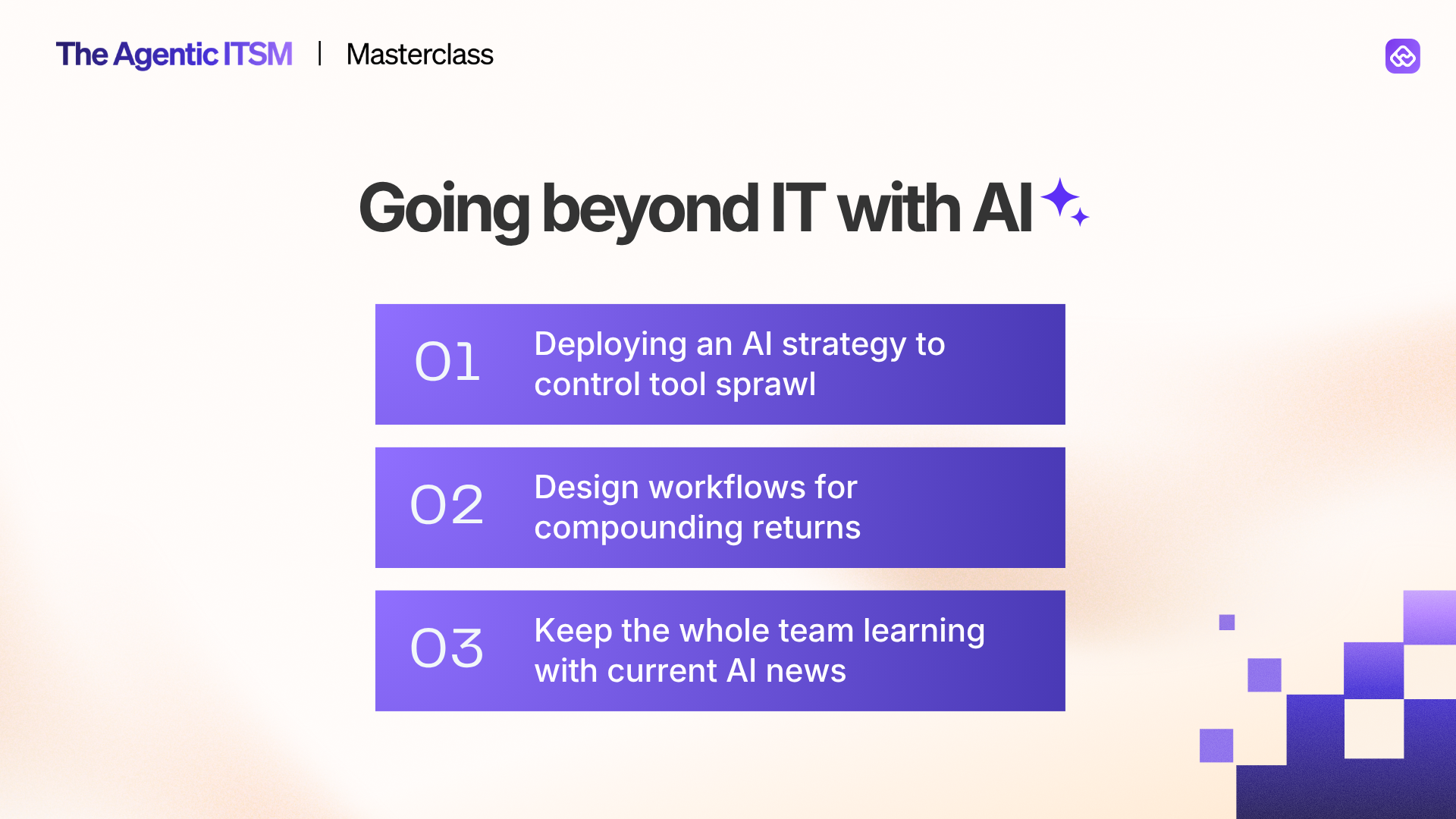 The Agentic ITSM | Masterclass

Going beyond IT with AI

01 Deploying an AI strategy to control tool sprawl

02 Design workflows for compounding returns

03 Keep the whole team learning with current AI news